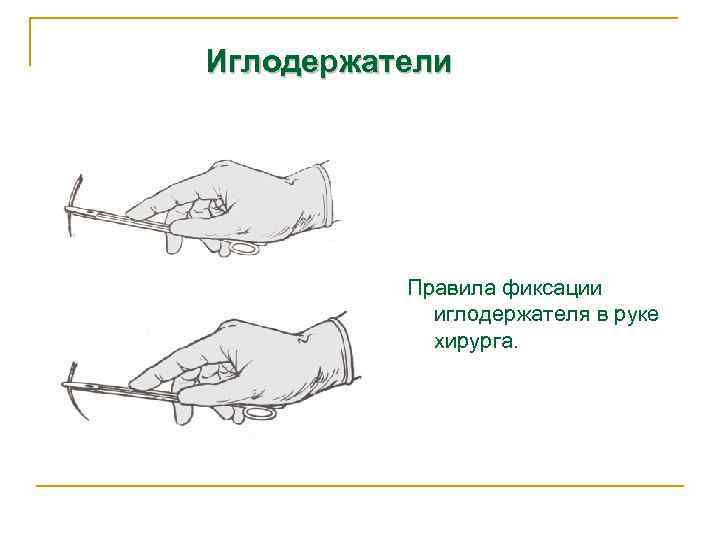 Иглодержатели

Правила фиксации иглодержателя в руке хирурга.